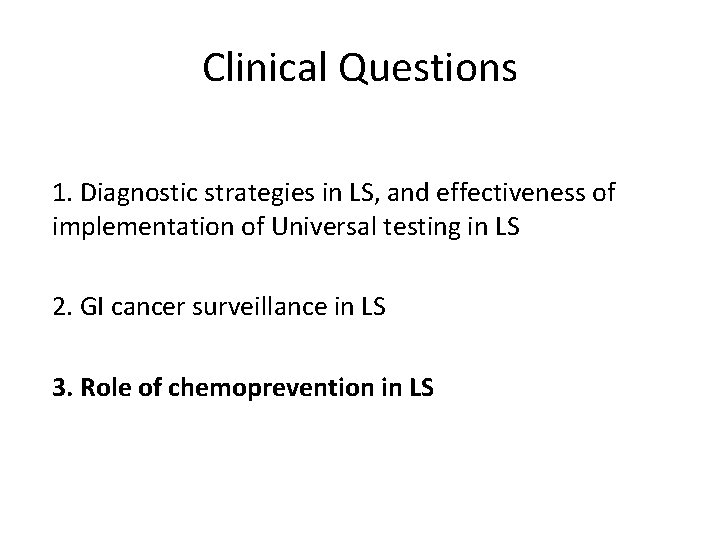 Clinical Questions

1. Diagnostic strategies in LS, and effectiveness of implementation of Universal testing in LS

2. GI cancer surveillance in LS

3. Role of chemoprevention in LS